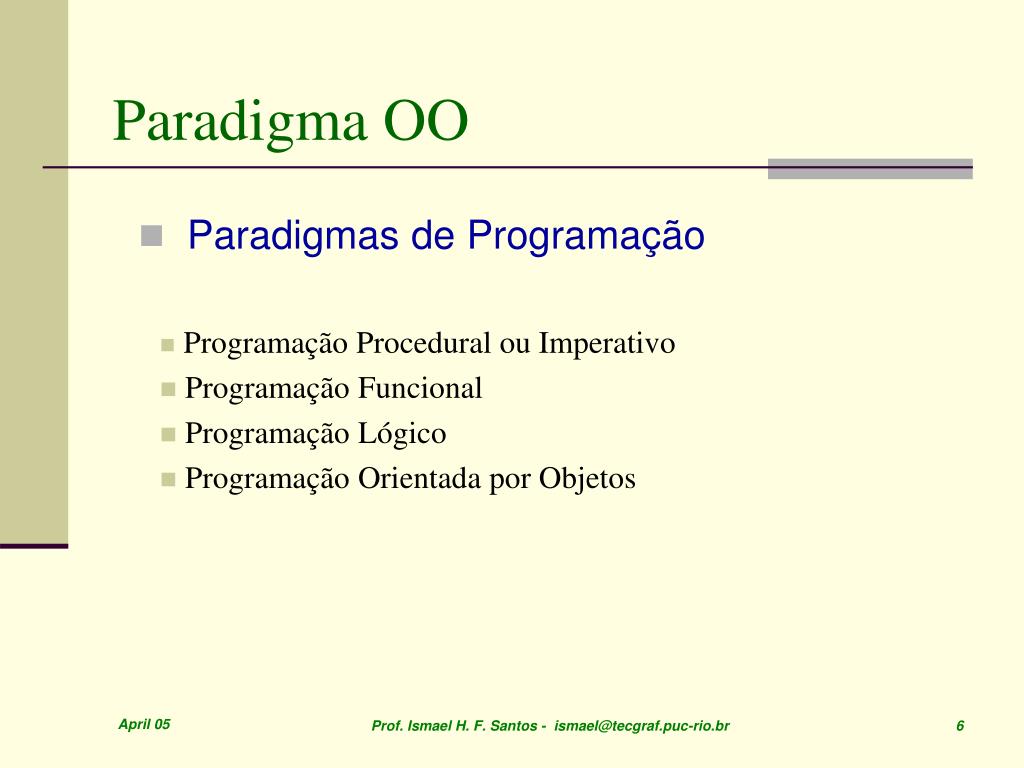 Paradigma OO

Paradigmas de Programação

Programação Procedural ou Imperativo
Programação Funcional
Programação Lógico
Programação Orientada por Objetos

April 05

Prof. Ismael H. F. Santos - ismael@tecgraf.puc-rio.br

6